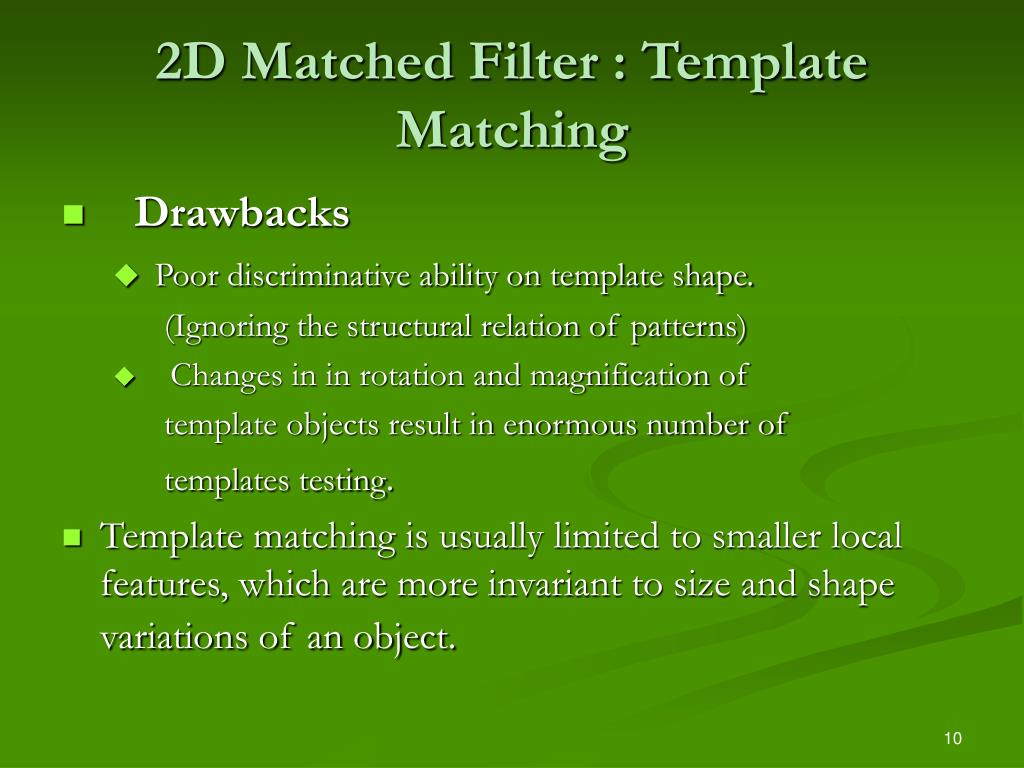 2D Matched Filter : Template Matching

Drawbacks

Poor discriminative ability on template shape. (Ignoring the structural relation of patterns)

Changes in in rotation and magnification of template objects result in enormous number of templates testing.

Template matching is usually limited to smaller local features, which are more invariant to size and shape variations of an object.

10